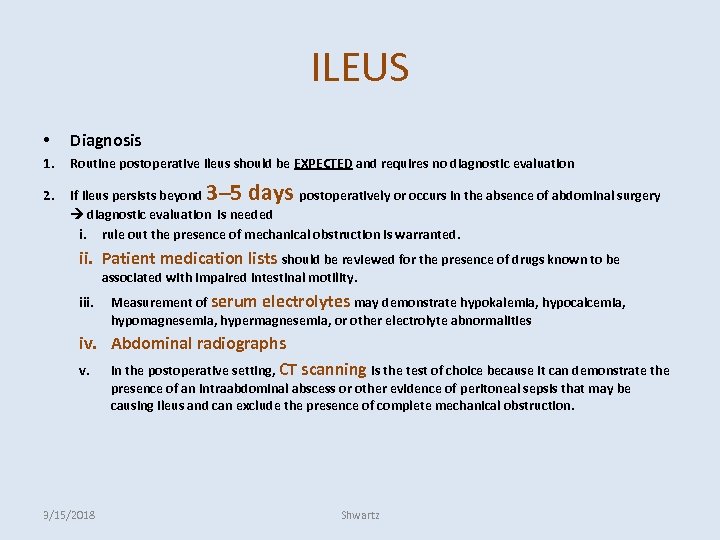 ILEUS

• Diagnosis

1. Routine postoperative ileus should be EXPECTED and requires no diagnostic evaluation

2. If ileus persists beyond 3–5 days postoperatively or occurs in the absence of abdominal surgery → diagnostic evaluation is needed

i. rule out the presence of mechanical obstruction is warranted.

ii. Patient medication lists should be reviewed for the presence of drugs known to be associated with impaired intestinal motility.

iii. Measurement of serum electrolytes may demonstrate hypokalemia, hypocalcemia, hypomagnesemia, hypermagnesemia, or other electrolyte abnormalities

iv. Abdominal radiographs

v. In the postoperative setting, CT scanning is the test of choice because it can demonstrate the presence of an intraabdominal abscess or other evidence of peritoneal sepsis that may be causing ileus and can exclude the presence of complete mechanical obstruction.

3/15/2018

Shwartz